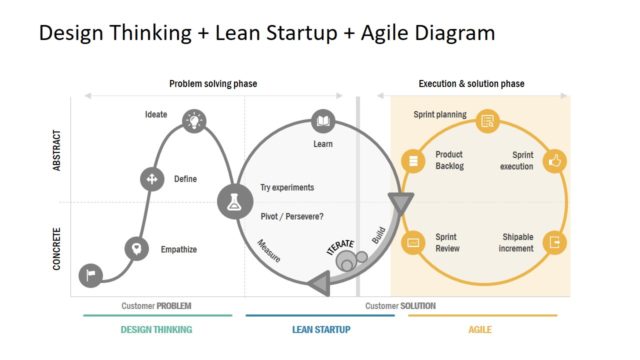 Design Thinking + Lean Startup + Agile Diagram

Problem solving phase

Execution & solution phase

ABSTRACT

CONCRETE

Ideate

Define

Empathize

Learn

Try experiments

Pivot / Persevere?

Measure

ITERATE

Build

Sprint planning

Product Backlog

Sprint execution

Sprint Review

Shipable increment

Customer PROBLEM

Customer SOLUTION

DESIGN THINKING

LEAN STARTUP

AGILE